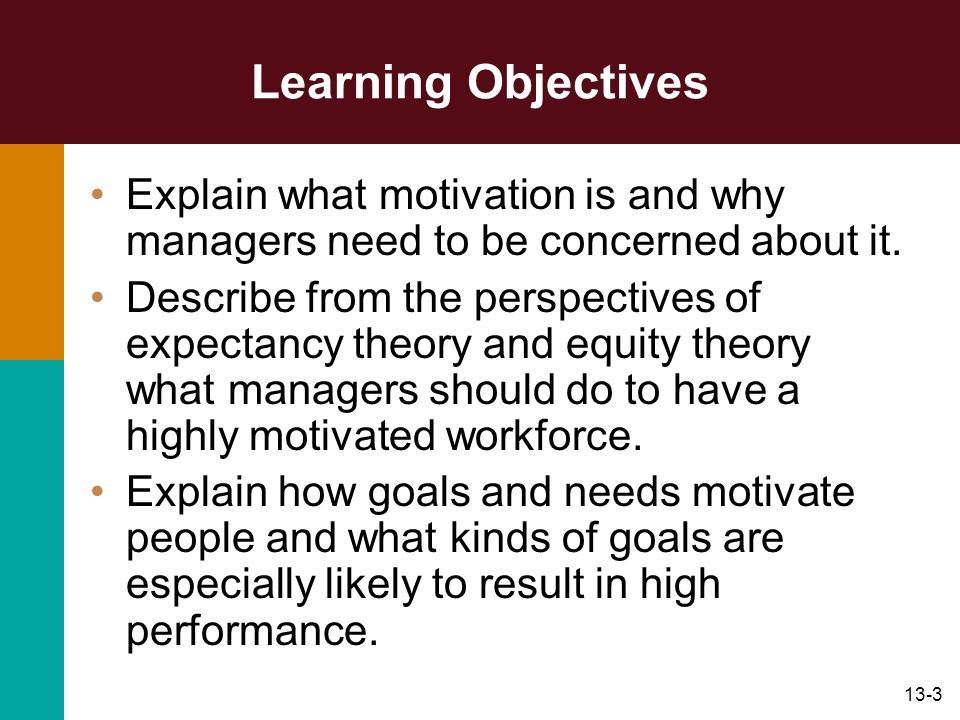 Learning Objectives

• Explain what motivation is and why managers need to be concerned about it.

• Describe from the perspectives of expectancy theory and equity theory what managers should do to have a highly motivated workforce.

• Explain how goals and needs motivate people and what kinds of goals are especially likely to result in high performance.

13-3